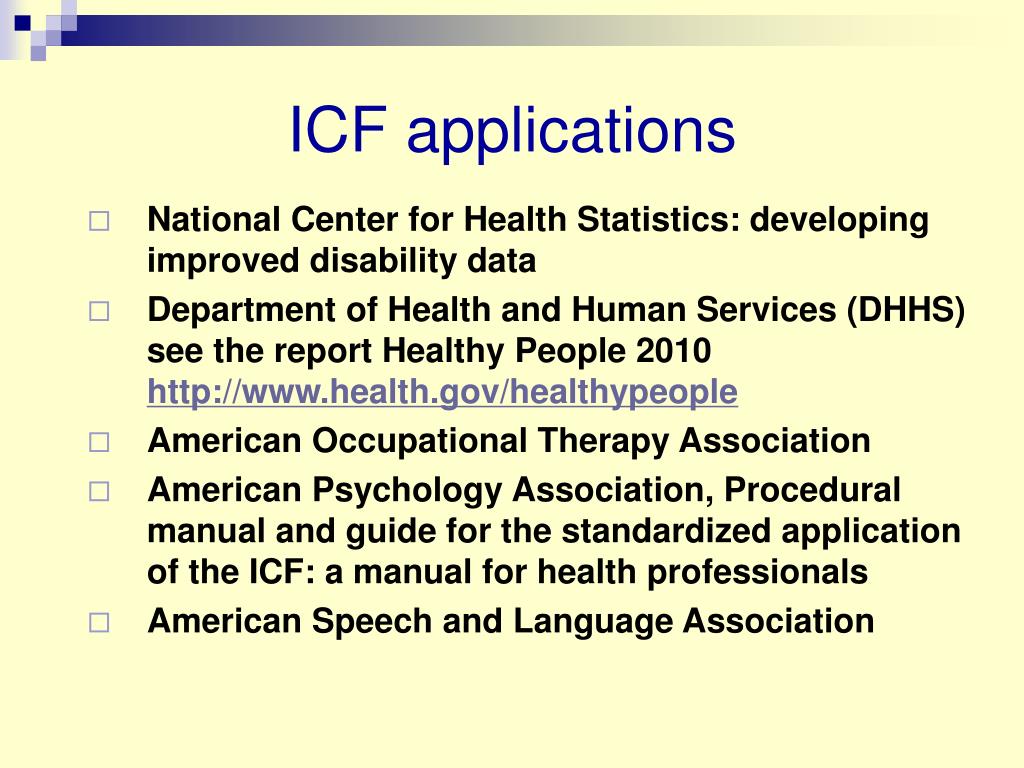 ICF applications

National Center for Health Statistics: developing improved disability data

Department of Health and Human Services (DHHS) see the report Healthy People 2010 http://www.health.gov/healthypeople

American Occupational Therapy Association

American Psychology Association, Procedural manual and guide for the standardized application of the ICF: a manual for health professionals

American Speech and Language Association